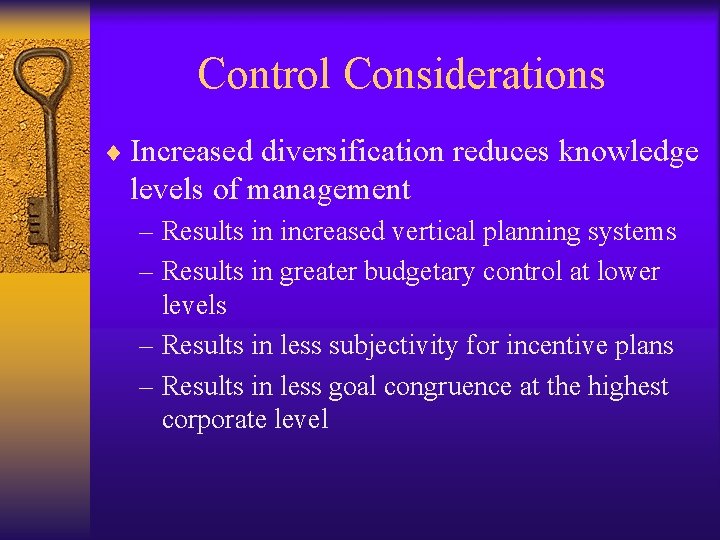 Control Considerations

♦ Increased diversification reduces knowledge levels of management

– Results in increased vertical planning systems

– Results in greater budgetary control at lower levels

– Results in less subjectivity for incentive plans

– Results in less goal congruence at the highest corporate level